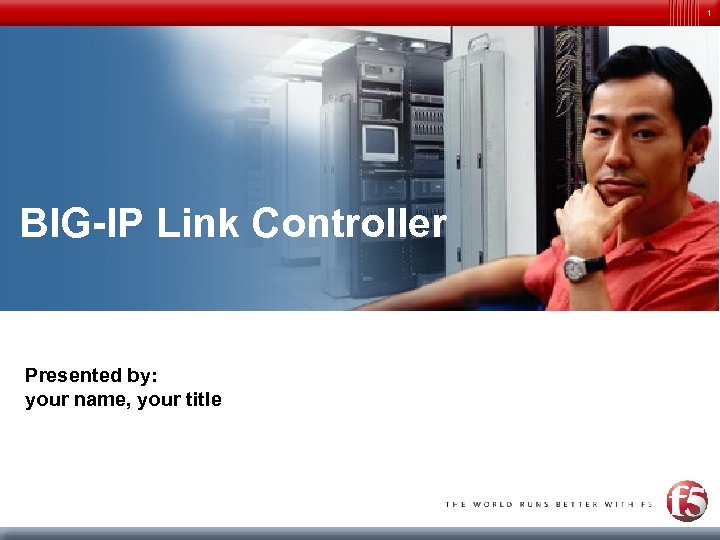 1

BIG-IP Link Controller

Presented by:
your name, your title

THE WORLD RUNS BETTER WITH F5

f5